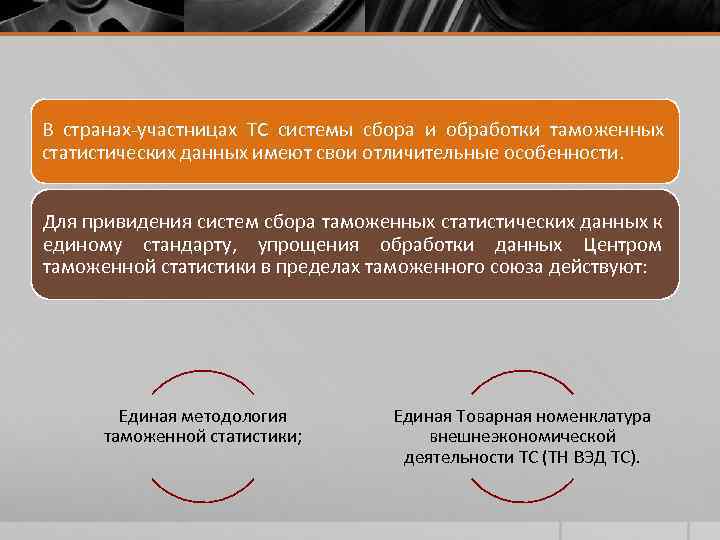 В странах-участницах ТС системы сбора и обработки таможенных статистических данных имеют свои отличительные особенности.

Для привидения систем сбора таможенных статистических данных к единому стандарту, упрощения обработки данных Центром таможенной статистики в пределах таможенного союза действуют:

Единая методология таможенной статистики;

Единая Товарная номенклатура внешнеэкономической деятельности ТС (ТН ВЭД ТС).